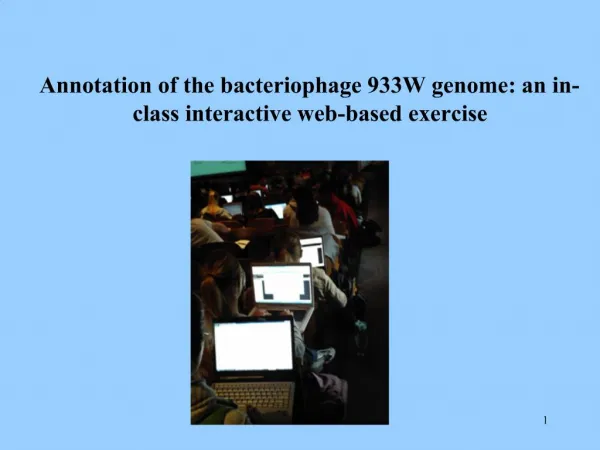 Annotation of the bacteriophage 933W genome: an in-class interactive web-based exercise

1